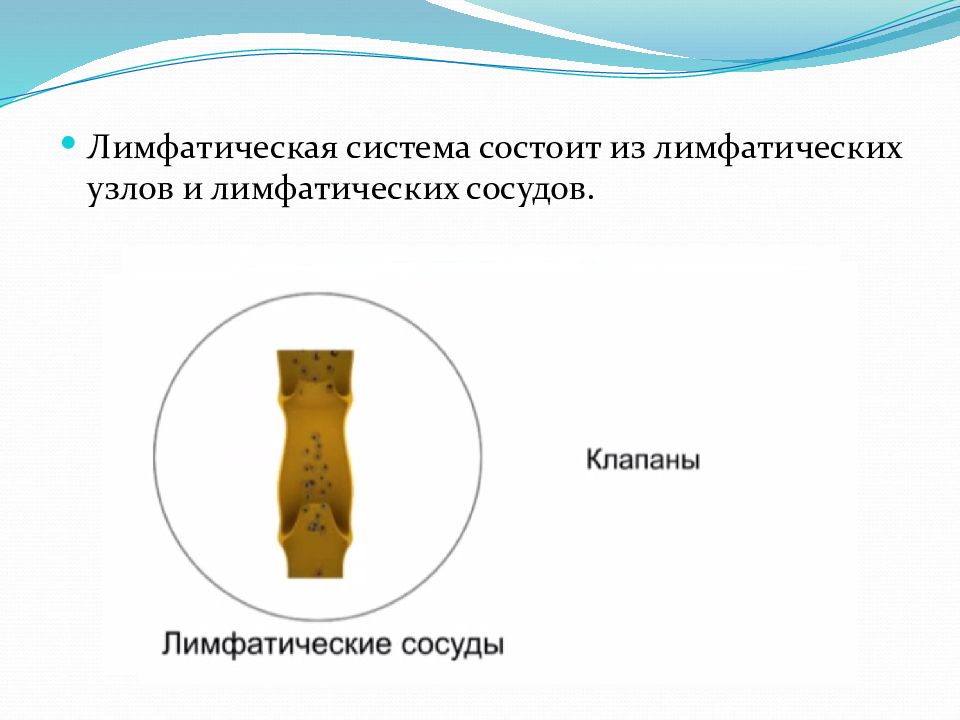 Лимфатическая система состоит из лимфатических узлов и лимфатических сосудов.

Клапаны

Лимфатические сосуды